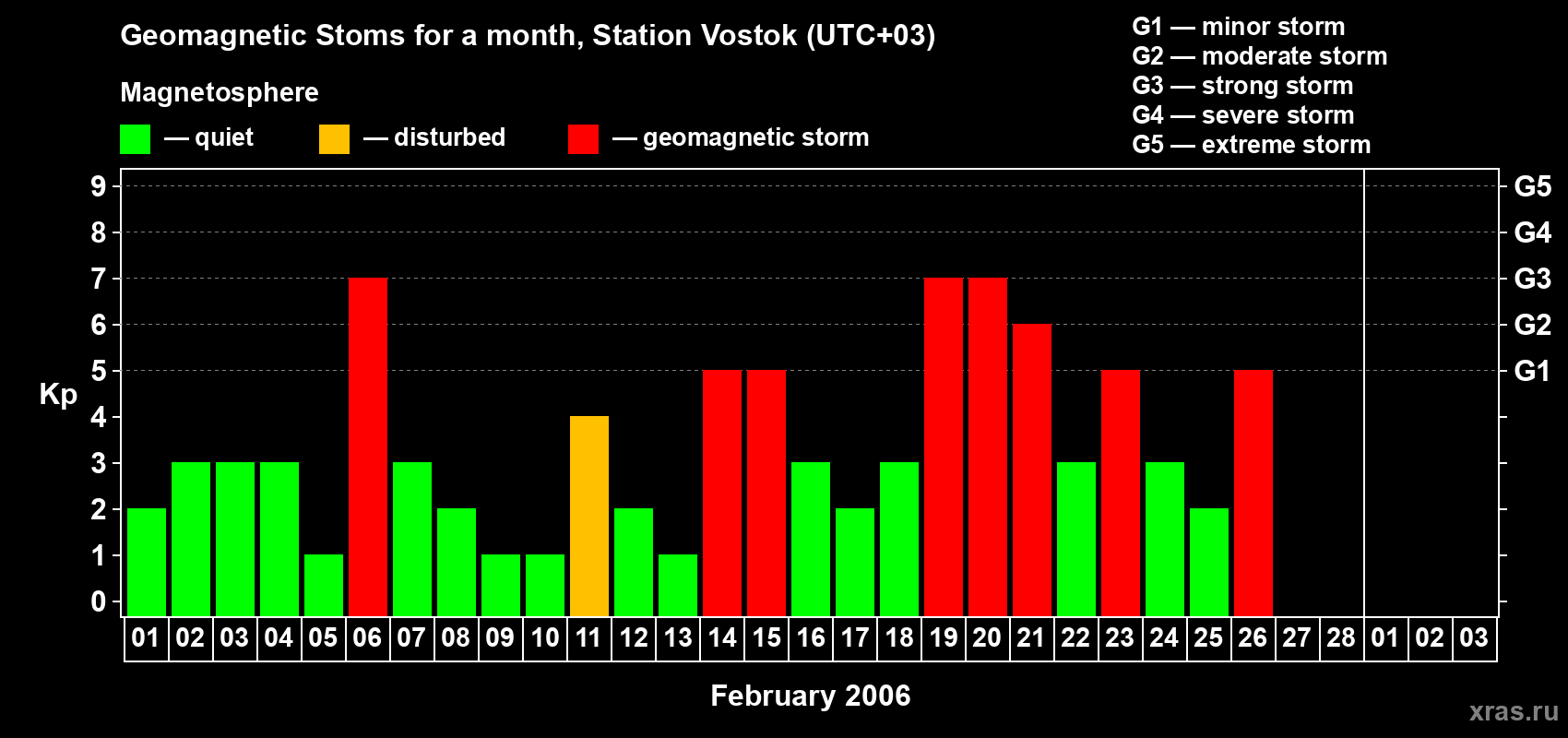 Geomagnetic Stoms for a month, Station Vostok (UTC+03)

Magnetosphere

— quiet — disturbed — geomagnetic storm

G1 — minor storm
G2 — moderate storm
G3 — strong storm
G4 — severe storm
G5 — extreme storm

Kp

9
8
7
6
5
4
3
2
1
0

G5
G4
G3
G2
G1

01 02 03 04 05 06 07 08 09 10 11 12 13 14 15 16 17 18 19 20 21 22 23 24 25 26 27 28 01 02 03

February 2006

xras.ru